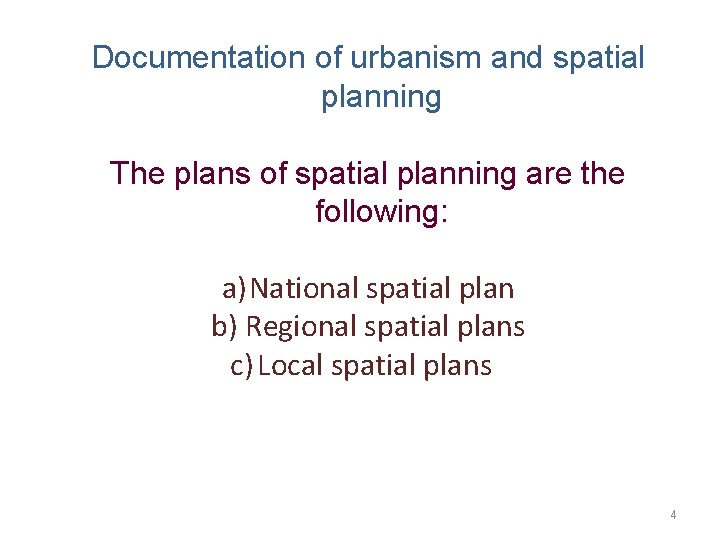 Documentation of urbanism and spatial planning

The plans of spatial planning are the following:

a) National spatial plan
b) Regional spatial plans
c) Local spatial plans

4